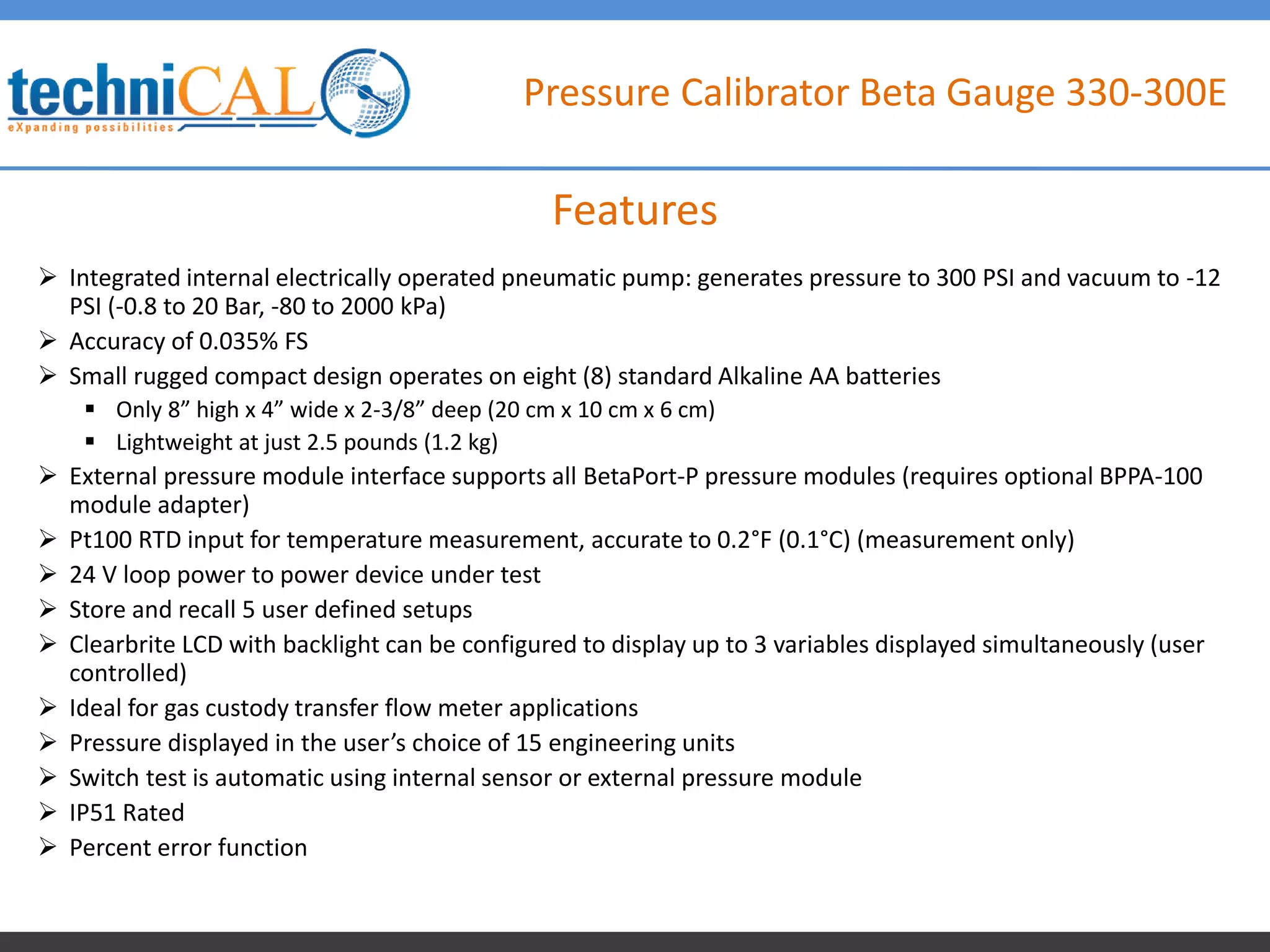 techniCAL
eXpanding possibilities

Pressure Calibrator Beta Gauge 330-300E

Features

➢ Integrated internal electrically operated pneumatic pump: generates pressure to 300 PSI and vacuum to -12 PSI (-0.8 to 20 Bar, -80 to 2000 kPa)
➢ Accuracy of 0.035% FS
➢ Small rugged compact design operates on eight (8) standard Alkaline AA batteries
▪ Only 8” high x 4” wide x 2-3/8” deep (20 cm x 10 cm x 6 cm)
▪ Lightweight at just 2.5 pounds (1.2 kg)
➢ External pressure module interface supports all BetaPort-P pressure modules (requires optional BPPA-100 module adapter)
➢ Pt100 RTD input for temperature measurement, accurate to 0.2°F (0.1°C) (measurement only)
➢ 24 V loop power to power device under test
➢ Store and recall 5 user defined setups
➢ Clearbrite LCD with backlight can be configured to display up to 3 variables displayed simultaneously (user controlled)
➢ Ideal for gas custody transfer flow meter applications
➢ Pressure displayed in the user’s choice of 15 engineering units
➢ Switch test is automatic using internal sensor or external pressure module
➢ IP51 Rated
➢ Percent error function